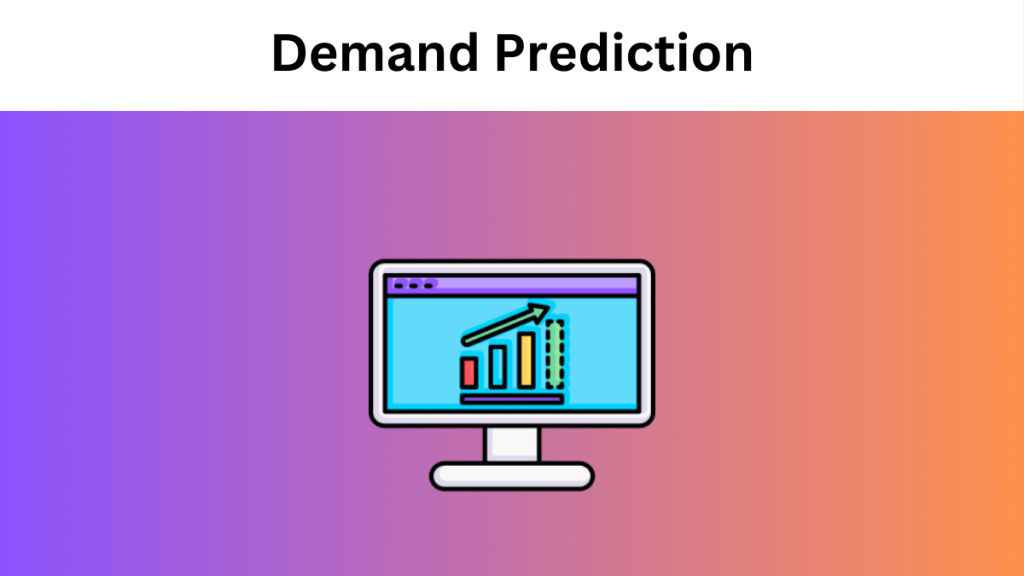 Demand Prediction